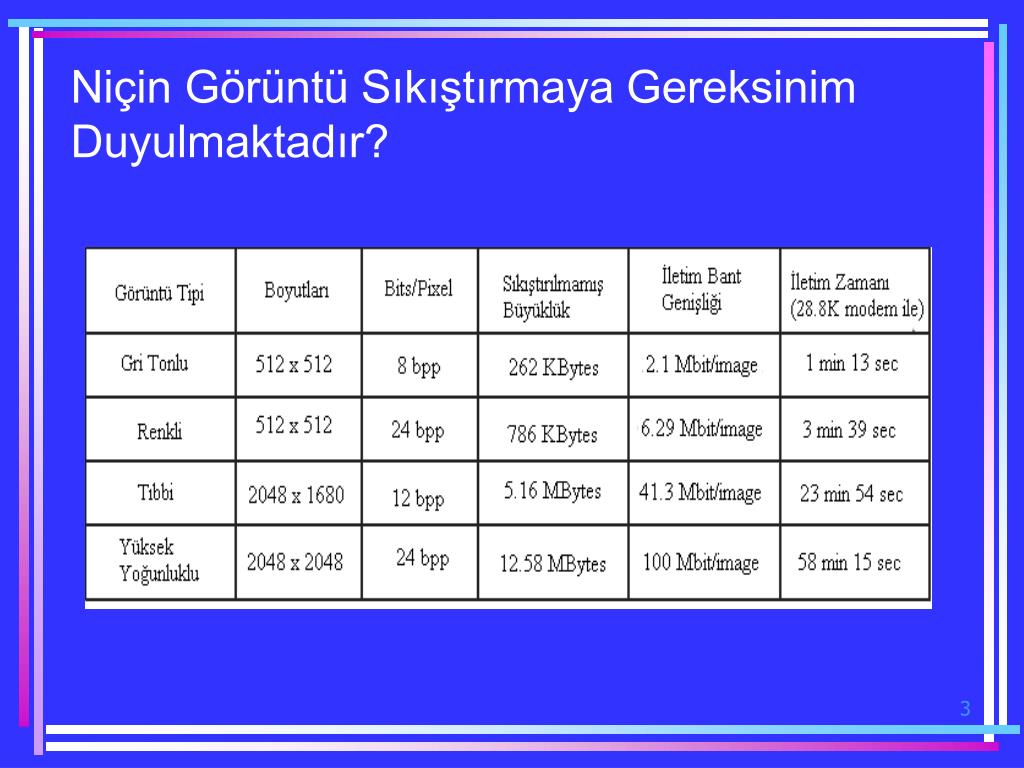 Niçin Görüntü Sıkıştırmaya Gereksinim Duyulmaktadır?

| Görüntü Tipi | Boyutları | Bits/Pixel | Sıkıştırılmamış Büyüklük | İletim Bant Genişliği | İletim Zamanı (28.8K modem ile) |
|---|---|---|---|---|---|
| Gri Tonlu | 512 x 512 | 8 bpp | 262 KBytes | 2.1 Mbit/image | 1 min 13 sec |
| Renkli | 512 x 512 | 24 bpp | 786 KBytes | 6.29 Mbit/image | 3 min 39 sec |
| Tıbbi | 2048 x 1680 | 12 bpp | 5.16 MBytes | 41.3 Mbit/image | 23 min 54 sec |
| Yüksek Yoğunluklu | 2048 x 2048 | 24 bpp | 12.58 MBytes | 100 Mbit/image | 58 min 15 sec |

3